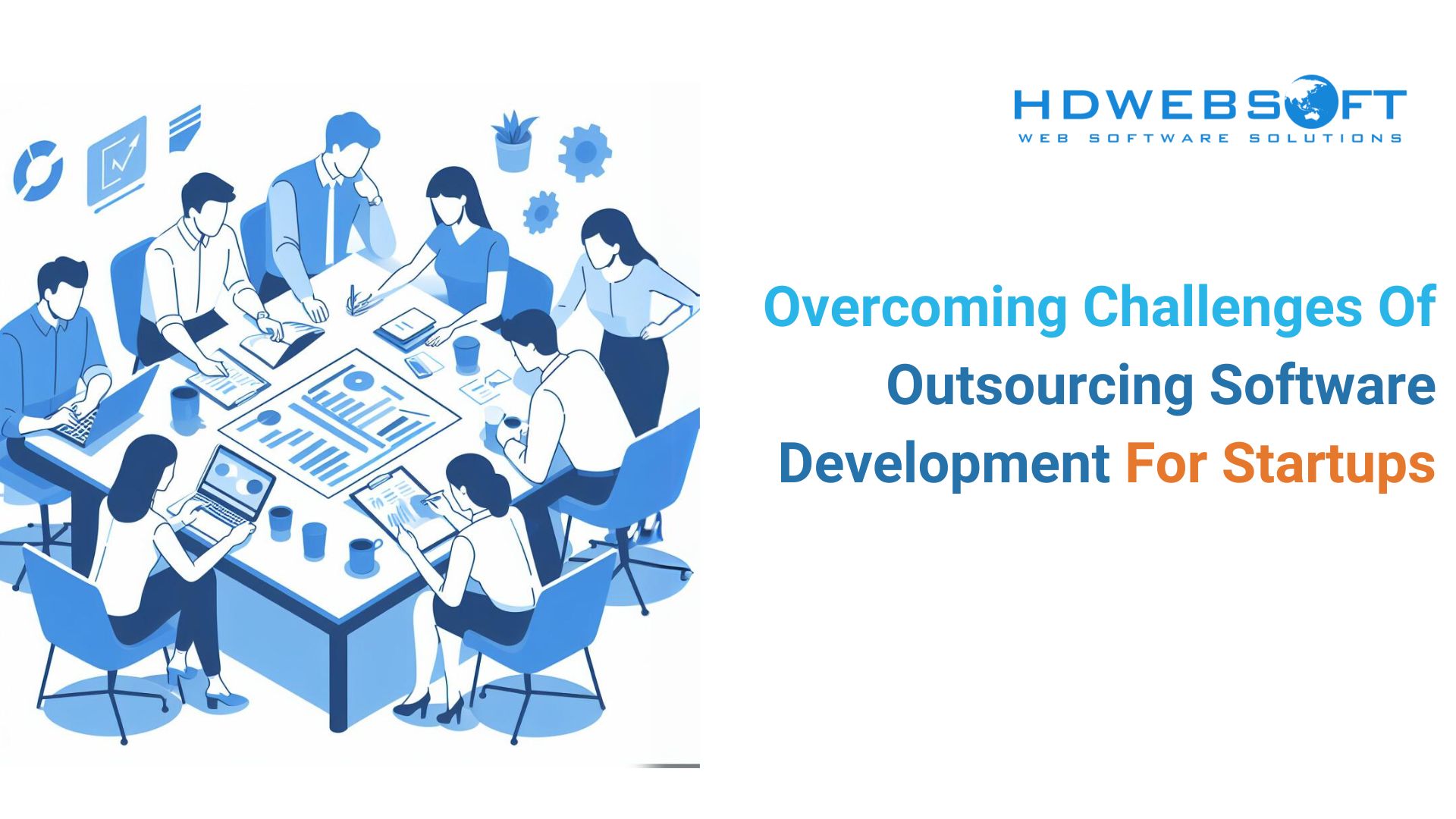 HDWEBSOFT
WEB SOFTWARE SOLUTIONS

Overcoming Challenges Of Outsourcing Software Development For Startups